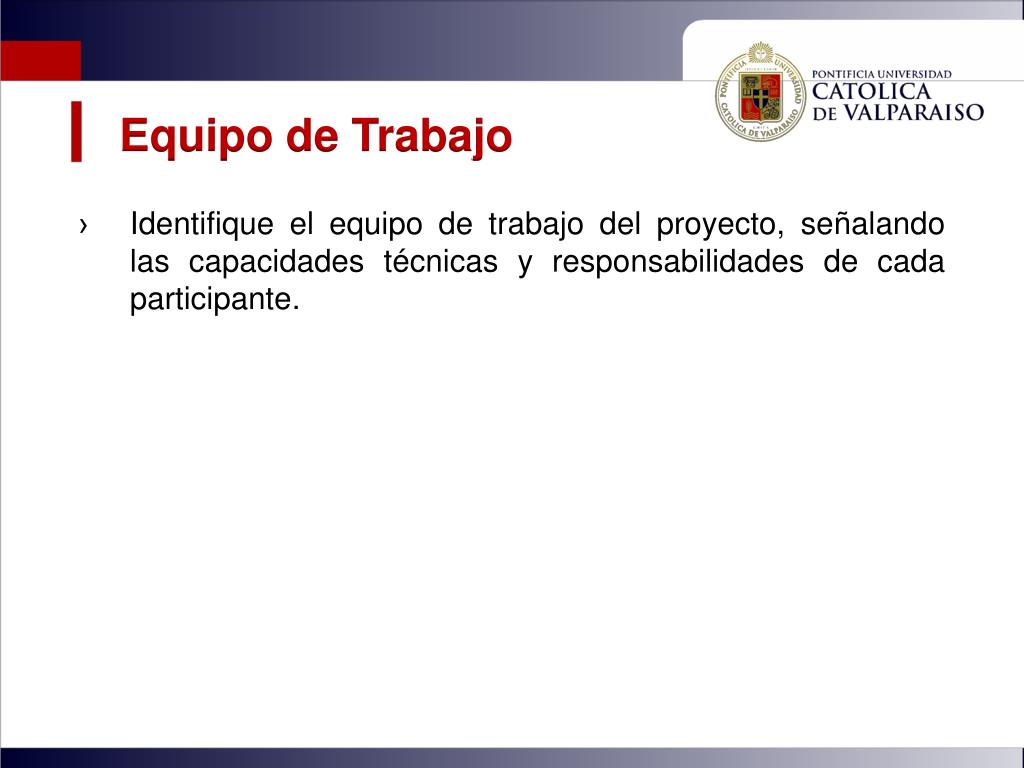 PONTIFICIA UNIVERSIDAD CATOLICA DE VALPARAISO

Equipo de Trabajo

› Identifique el equipo de trabajo del proyecto, señalando las capacidades técnicas y responsabilidades de cada participante.